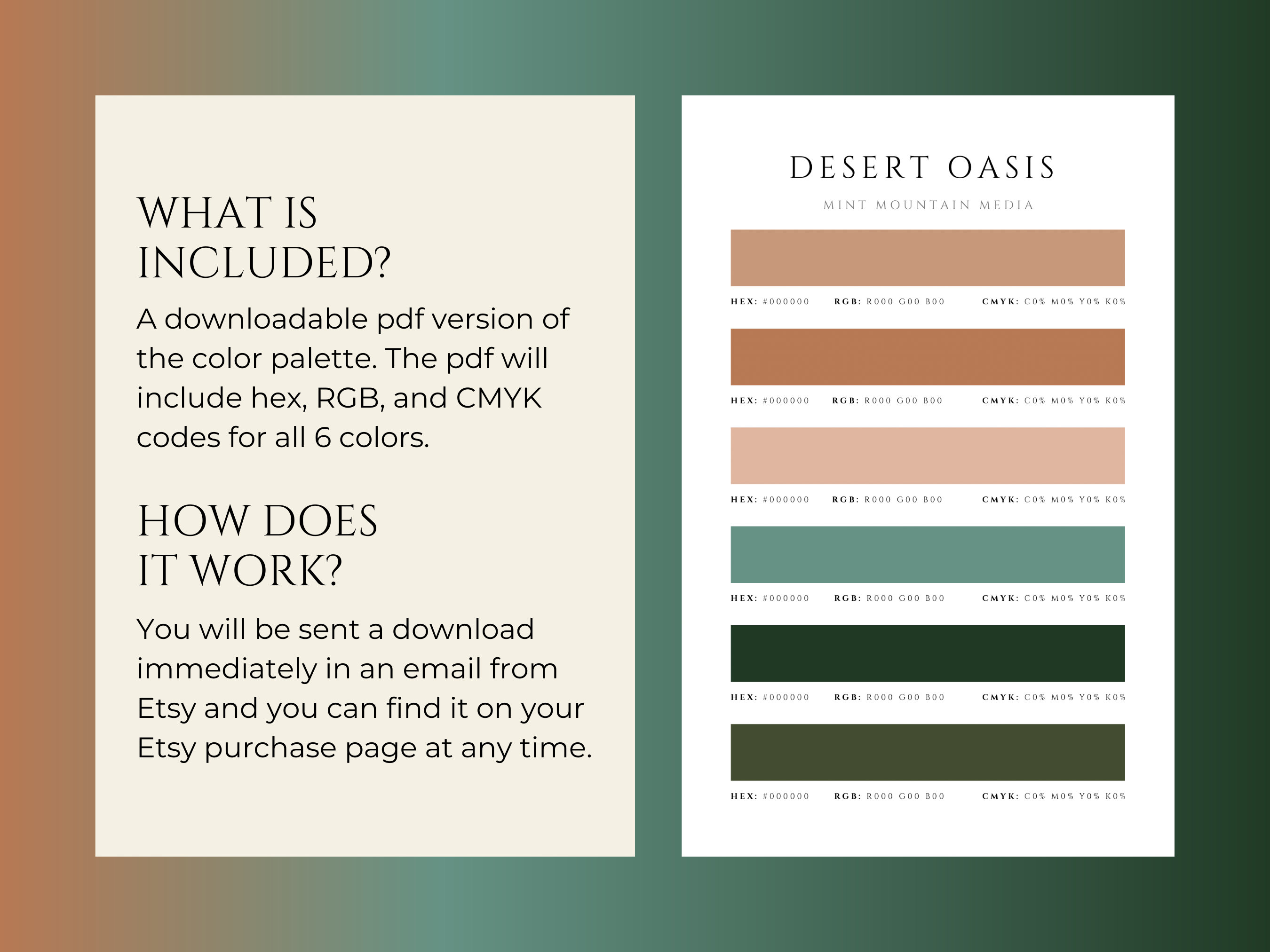 WHAT IS INCLUDED?

A downloadable pdf version of the color palette. The pdf will include hex, RGB, and CMYK codes for all 6 colors.

HOW DOES IT WORK?

You will be sent a download immediately in an email from Etsy and you can find it on your Etsy purchase page at any time.

DESERT OASIS

MINT MOUNTAIN MEDIA

HEX: #000000 RGB: R000 G00 B00 CMYK: C0% M0% Y0% K0%

HEX: #000000 RGB: R000 G00 B00 CMYK: C0% M0% Y0% K0%

HEX: #000000 RGB: R000 G00 B00 CMYK: C0% M0% Y0% K0%

HEX: #000000 RGB: R000 G00 B00 CMYK: C0% M0% Y0% K0%

HEX: #000000 RGB: R000 G00 B00 CMYK: C0% M0% Y0% K0%

HEX: #000000 RGB: R000 G00 B00 CMYK: C0% M0% Y0% K0%